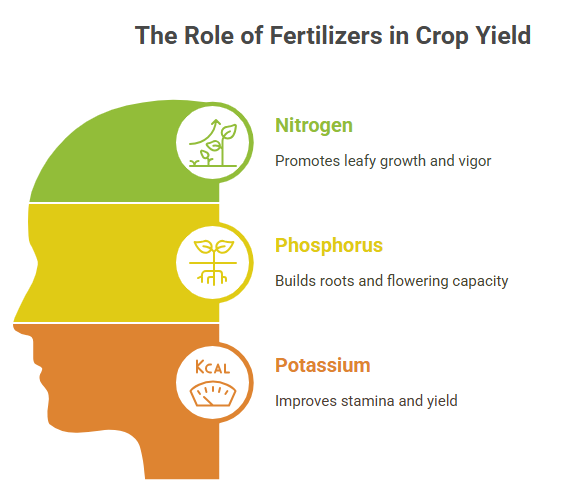 The Role of Fertilizers in Crop Yield

Nitrogen

Promotes leafy growth and vigor

Phosphorus

Builds roots and flowering capacity

KCAL

Potassium

Improves stamina and yield